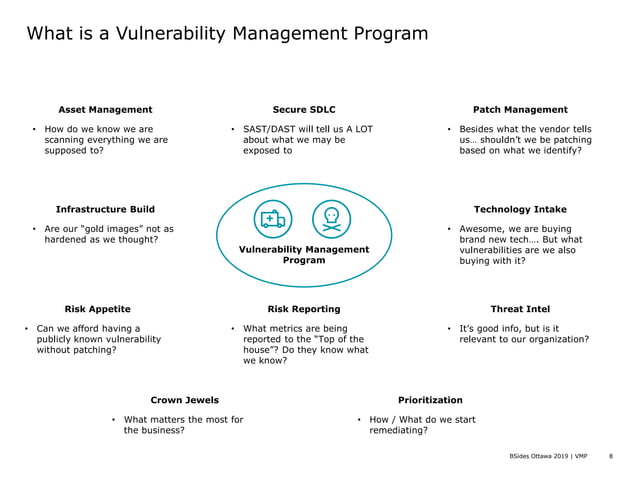 What is a Vulnerability Management Program

Asset Management

• How do we know we are scanning everything we are supposed to?

Secure SDLC

• SAST/DAST will tell us A LOT about what we may be exposed to

Patch Management

• Besides what the vendor tells us… shouldn't we be patching based on what we identify?

Infrastructure Build

• Are our "gold images" not as hardened as we thought?

Vulnerability Management Program

Technology Intake

• Awesome, we are buying brand new tech…. But what vulnerabilities are we also buying with it?

Risk Appetite

• Can we afford having a publicly known vulnerability without patching?

Risk Reporting

• What metrics are being reported to the "Top of the house"? Do they know what we know?

Threat Intel

• It's good info, but is it relevant to our organization?

Crown Jewels

• What matters the most for the business?

Prioritization

• How / What do we start remediating?

BSides Ottawa 2019 | VMP 8